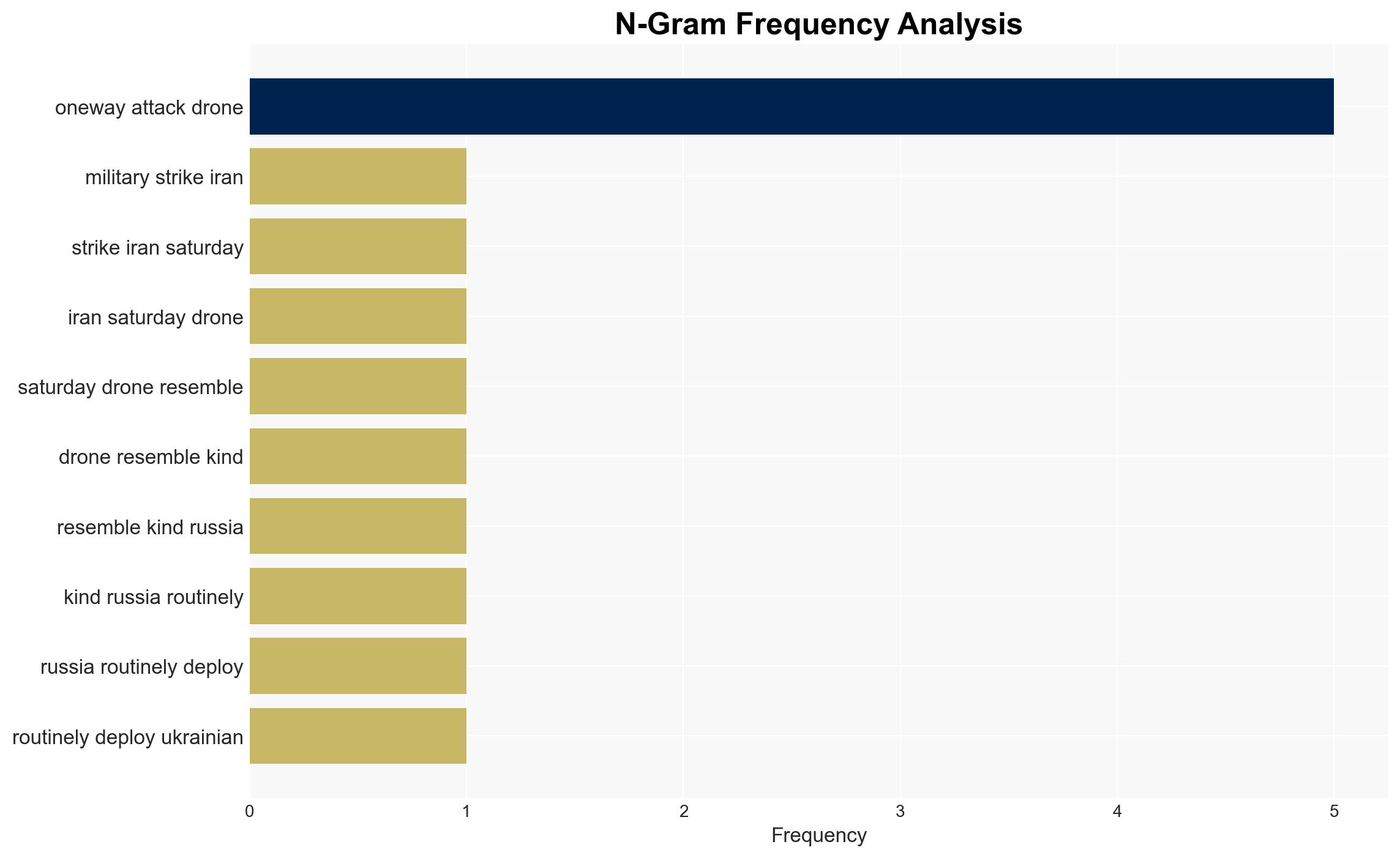 N-Gram Frequency Analysis

oneway attack drone
military strike iran
strike iran saturday
iran saturday drone
saturday drone resemble
drone resemble kind
resemble kind russia
kind russia routinely
russia routinely deploy
routinely deploy ukrainian

0
1
2
3
4
5
Frequency